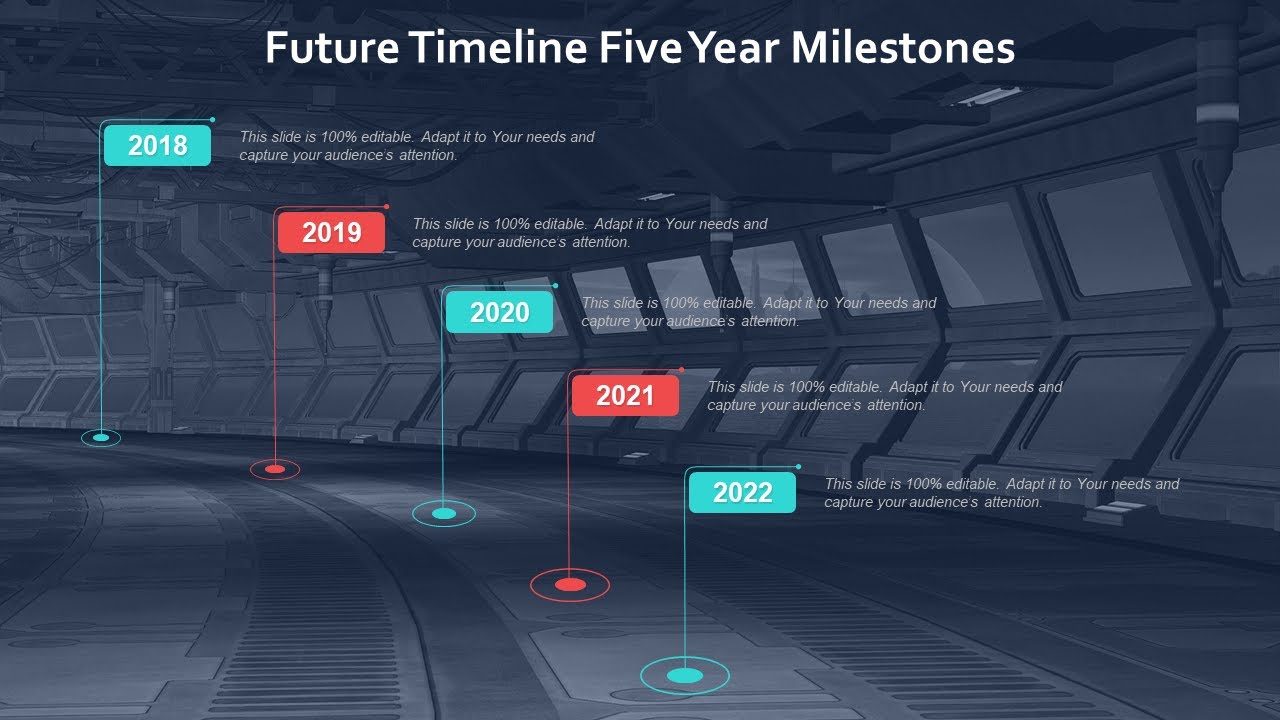 Future Timeline Five Year Milestones

2018

This slide is 100% editable. Adapt it to Your needs and capture your audience's attention.

2019

This slide is 100% editable. Adapt it to Your needs and capture your audience's attention.

2020

This slide is 100% editable. Adapt it to Your needs and capture your audience's attention.

2021

This slide is 100% editable. Adapt it to Your needs and capture your audience's attention.

2022

This slide is 100% editable. Adapt it to Your needs and capture your audience's attention.